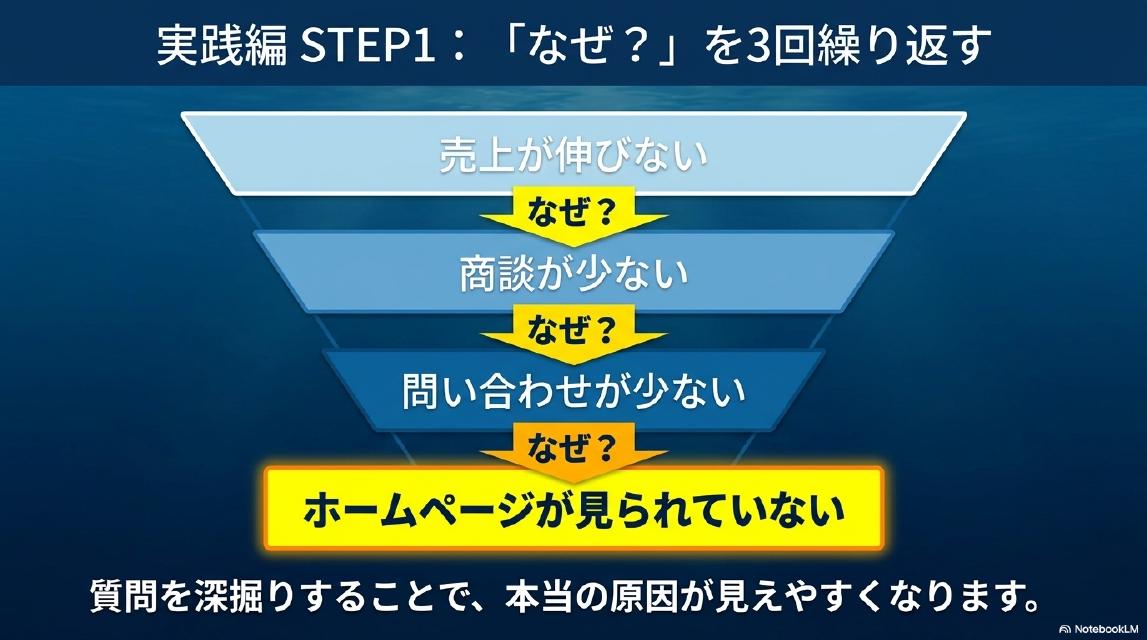 実践編 STEP1：「なぜ？」を3回繰り返す

売上が伸びない

なぜ？

商談が少ない

なぜ？

問い合わせが少ない

なぜ？

ホームページが見られていない

質問を深掘りすることで、本当の原因が見えやすくなります。

NotebookLM